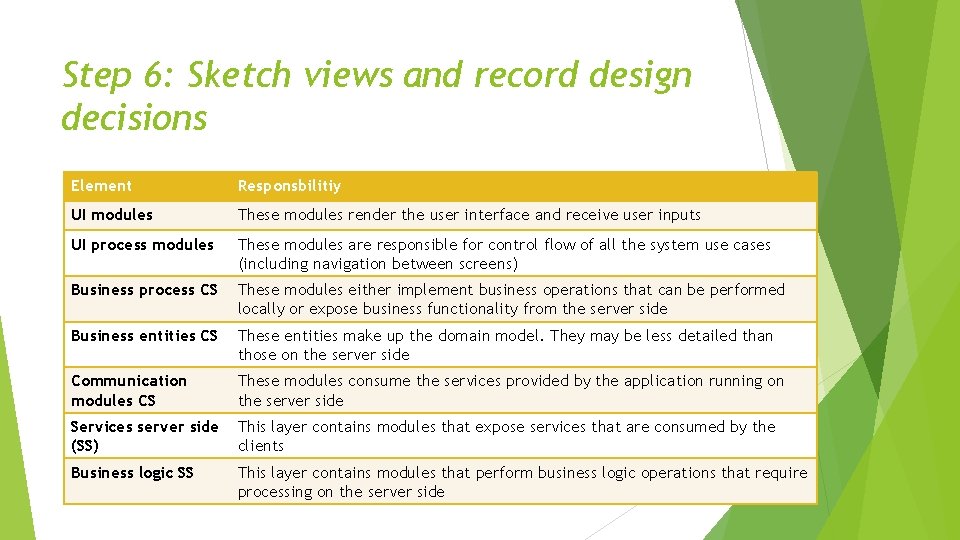 Step 6: Sketch views and record design decisions

| Element | Responsbilitiy |
|---|---|
| UI modules | These modules render the user interface and receive user inputs |
| UI process modules | These modules are responsible for control flow of all the system use cases (including navigation between screens) |
| Business process CS | These modules either implement business operations that can be performed locally or expose business functionality from the server side |
| Business entities CS | These entities make up the domain model. They may be less detailed than those on the server side |
| Communication modules CS | These modules consume the services provided by the application running on the server side |
| Services server side (SS) | This layer contains modules that expose services that are consumed by the clients |
| Business logic SS | This layer contains modules that perform business logic operations that require processing on the server side |